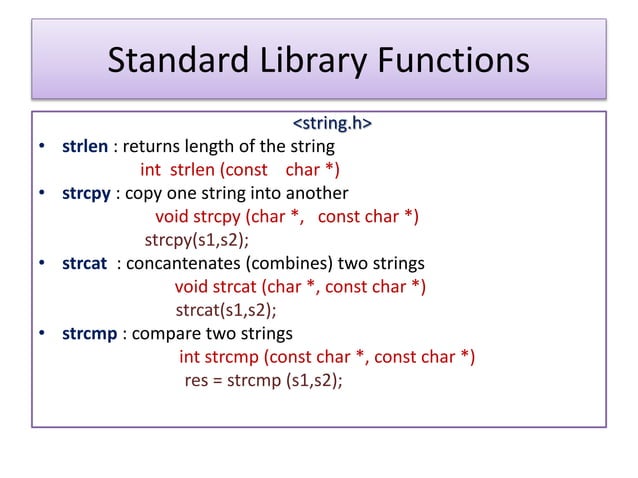 Standard Library Functions

<string.h>

• strlen : returns length of the string
int strlen (const char *)

• strcpy : copy one string into another
void strcpy (char *, const char *)
strcpy(s1,s2);

• strcat : concantenates (combines) two strings
void strcat (char *, const char *)
strcat(s1,s2);

• strcmp : compare two strings
int strcmp (const char *, const char *)
res = strcmp (s1,s2);